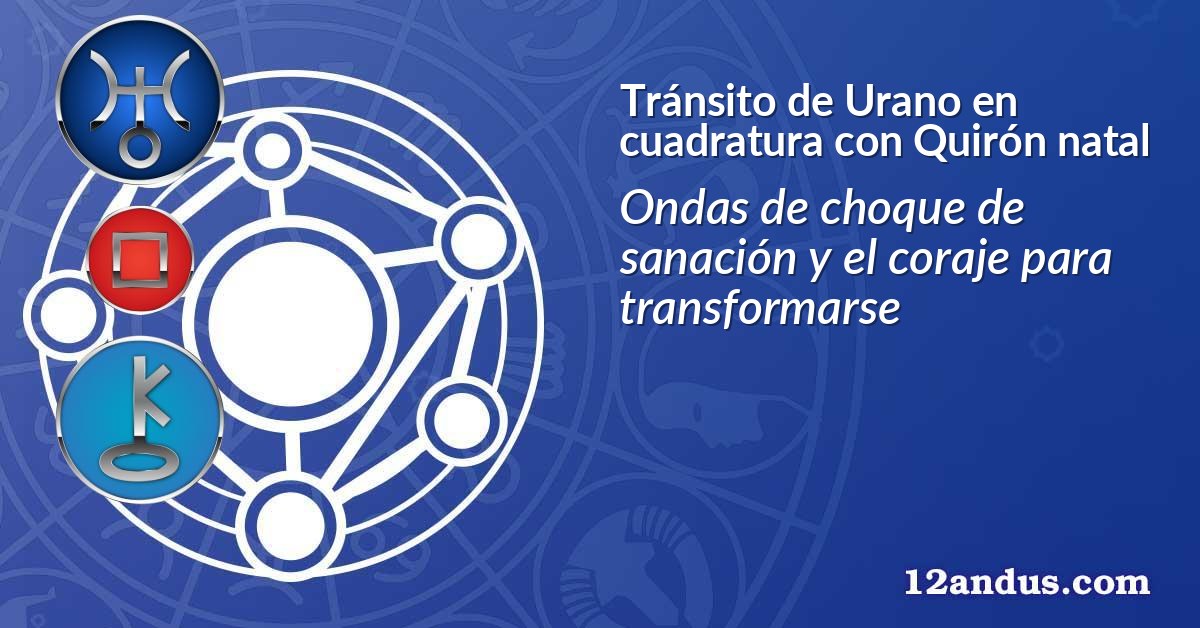 Tránsito de Urano en cuadratura con Quirón natal

Ondas de choque de sanación y el coraje para transformarse

12andus.com